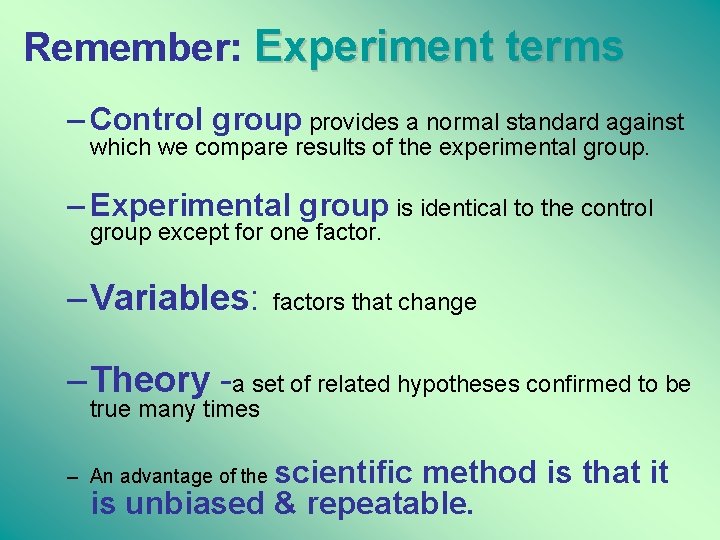 Remember: Experiment terms

– Control group provides a normal standard against which we compare results of the experimental group.

– Experimental group is identical to the control group except for one factor.

– Variables: factors that change

– Theory -a set of related hypotheses confirmed to be true many times

– An advantage of the scientific method is that it is unbiased & repeatable.